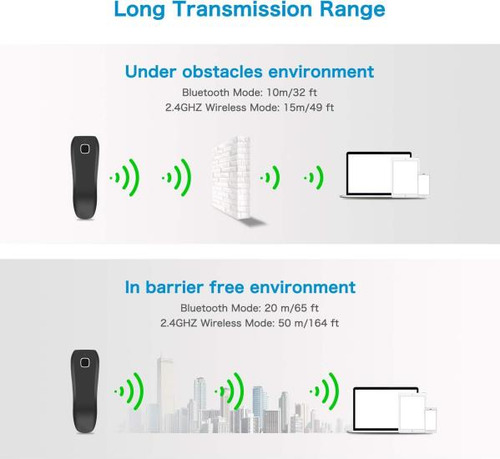 Long Transmission Range

Under obstacles environment
Bluetooth Mode: 10m/32 ft
2.4GHZ Wireless Mode: 15m/49 ft

In barrier free environment
Bluetooth Mode: 20 m/65 ft
2.4GHZ Wireless Mode: 50 m/164 ft